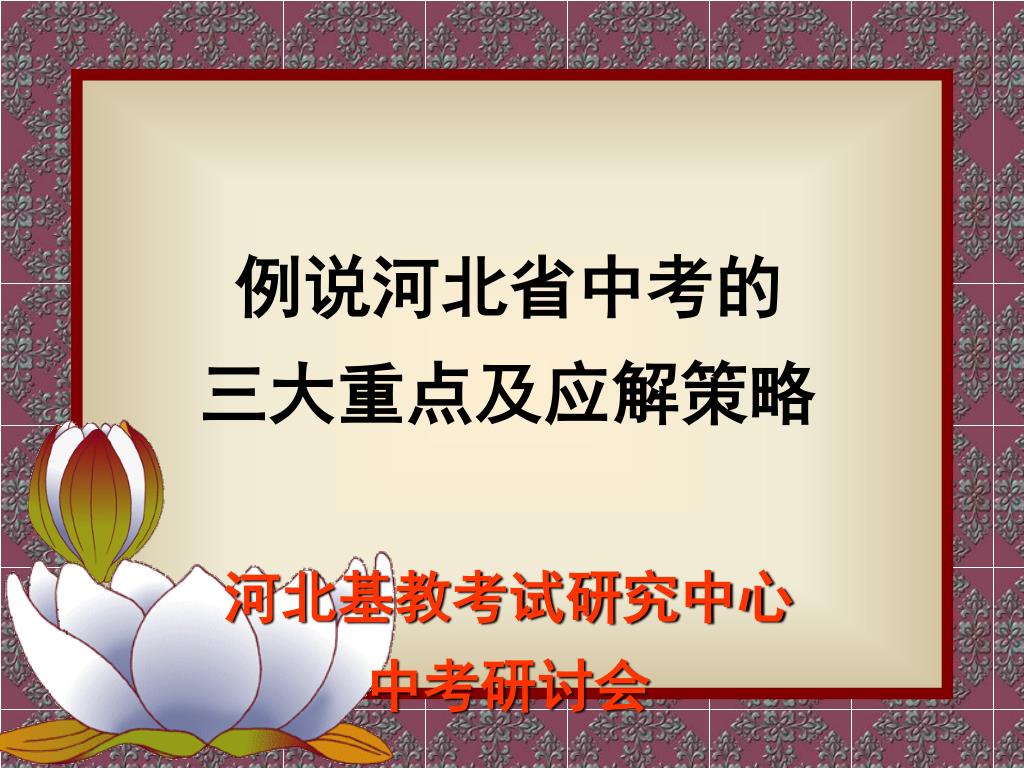 例说河北省中考的
三大重点及应解策略

河北基教考试研究中心
中考研讨会